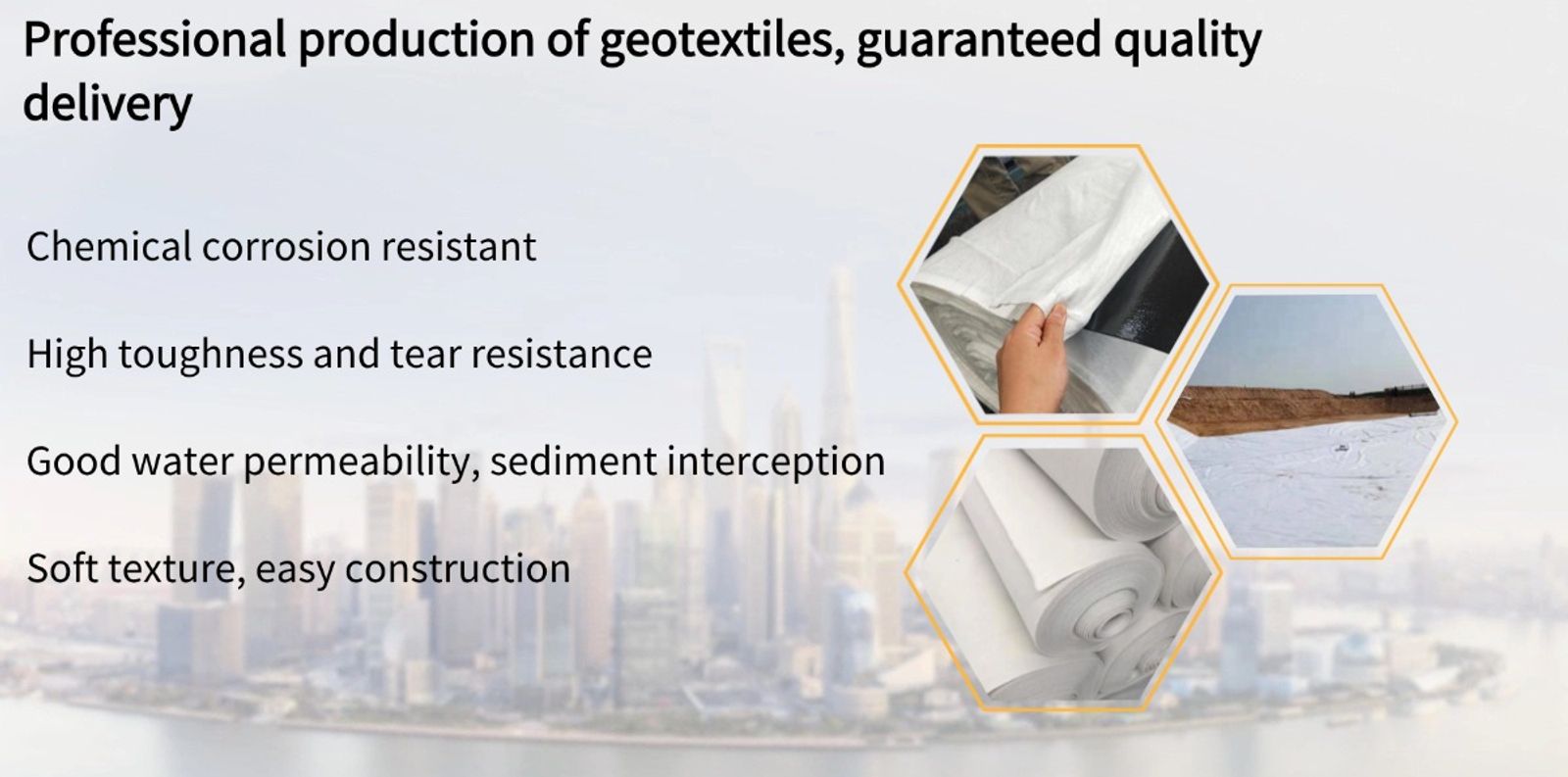 Professional production of geotextiles, guaranteed quality delivery

Chemical corrosion resistant

High toughness and tear resistance

Good water permeability, sediment interception

Soft texture, easy construction